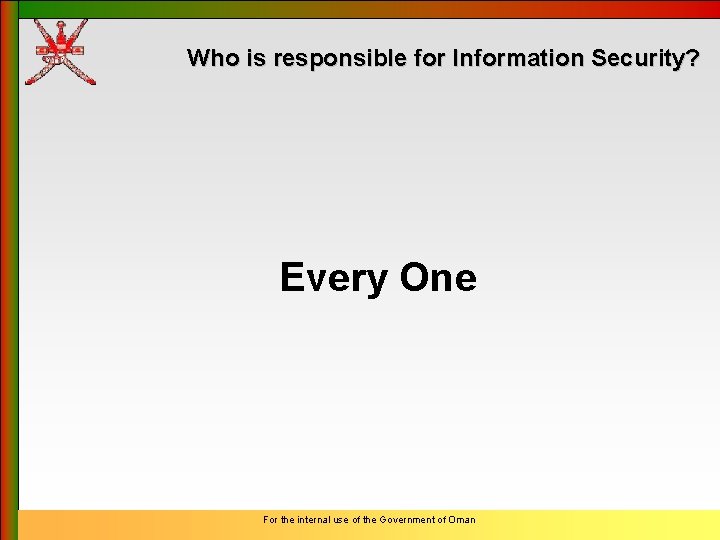 Who is responsible for Information Security?

Every One

For the internal use of the Government of Oman